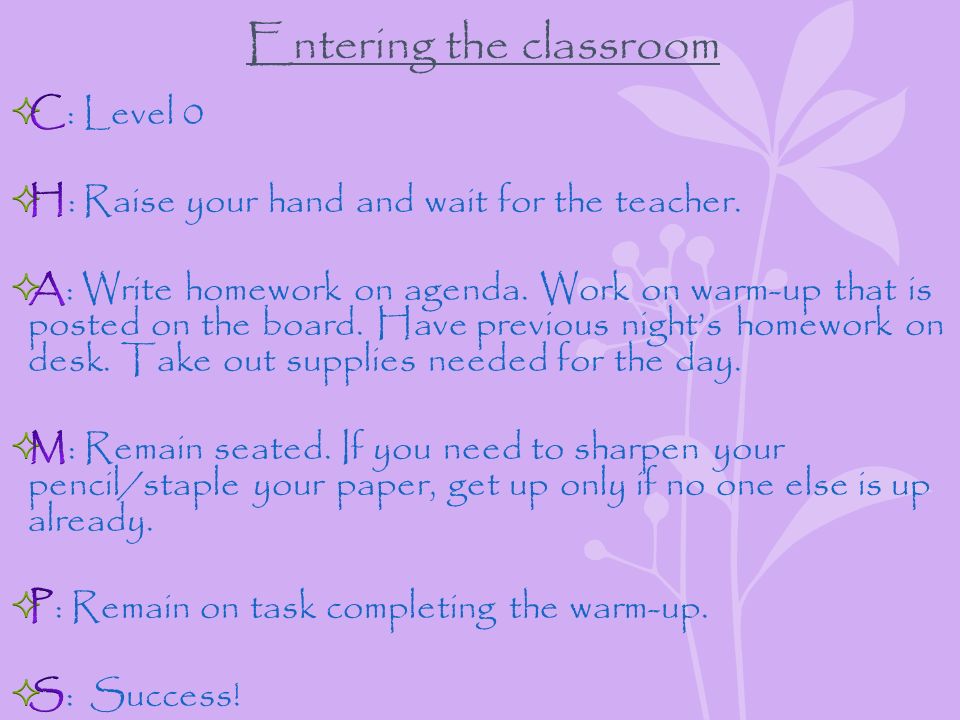 Entering the classroom

C: Level 0

H: Raise your hand and wait for the teacher.

A: Write homework on agenda. Work on warm-up that is posted on the board. Have previous night's homework on desk. Take out supplies needed for the day.

M: Remain seated. If you need to sharpen your pencil/staple your paper, get up only if no one else is up already.

P: Remain on task completing the warm-up.

S: Success!